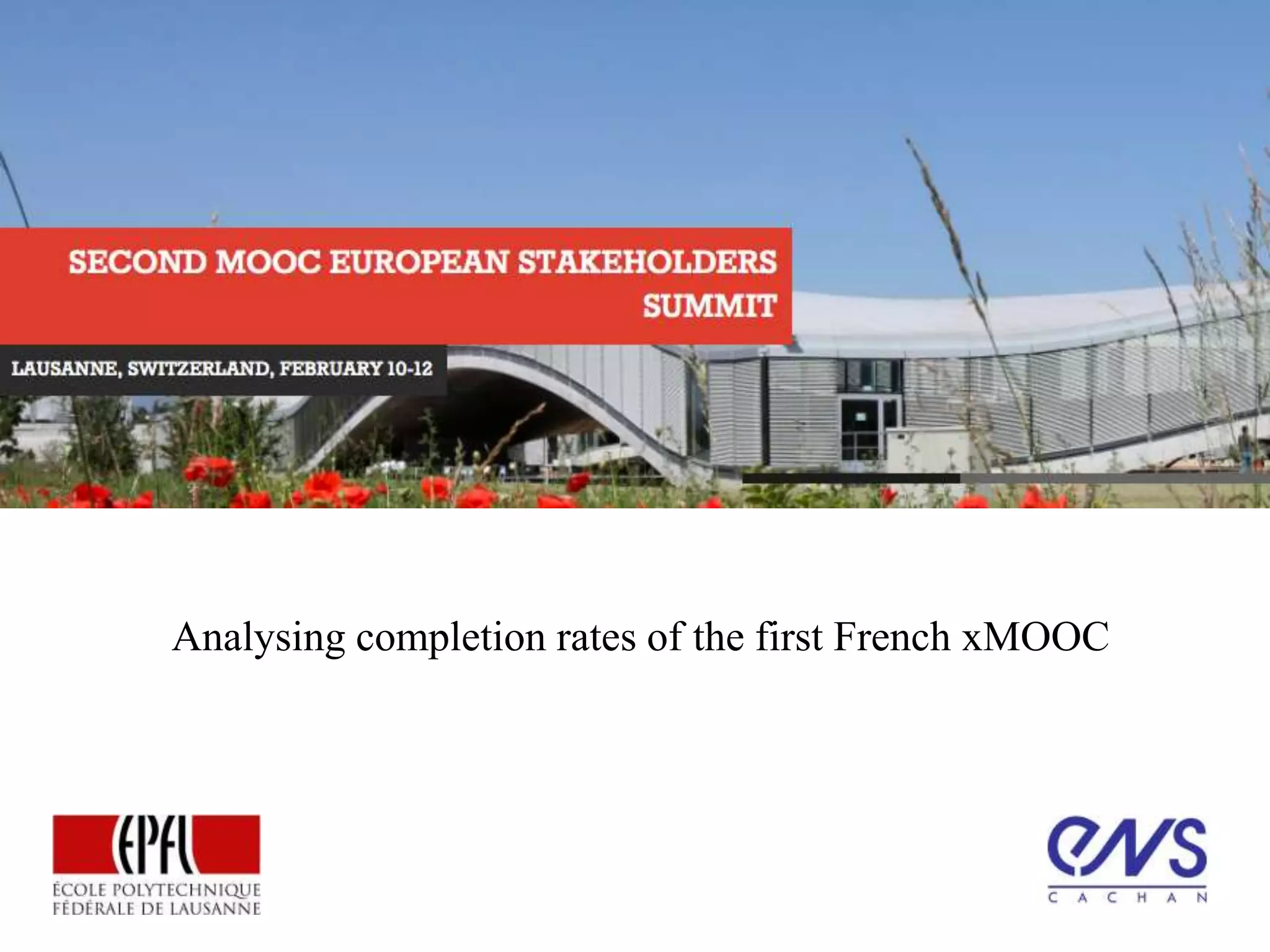 SECOND MOOC EUROPEAN STAKEHOLDERS SUMMIT

LAUSANNE, SWITZERLAND, FEBRUARY 10-12

Analysing completion rates of the first French xMOOC

EPFL
ÉCOLE POLYTECHNIQUE FÉDÉRALE DE LAUSANNE

ENS
CACHAN